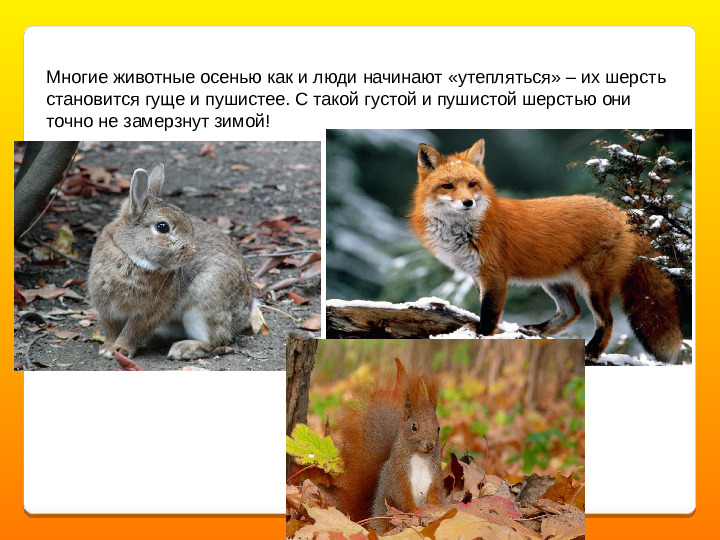 Многие животные осенью как и люди начинают «утепляться» – их шерсть становится гуще и пушистее. С такой густой и пушистой шерстью они точно не замерзнут зимой!